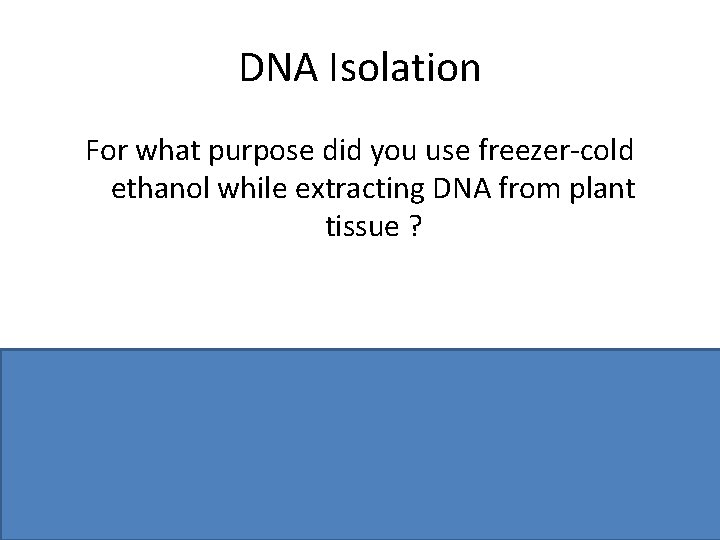 DNA Isolation

For what purpose did you use freezer-cold ethanol while extracting DNA from plant tissue ?